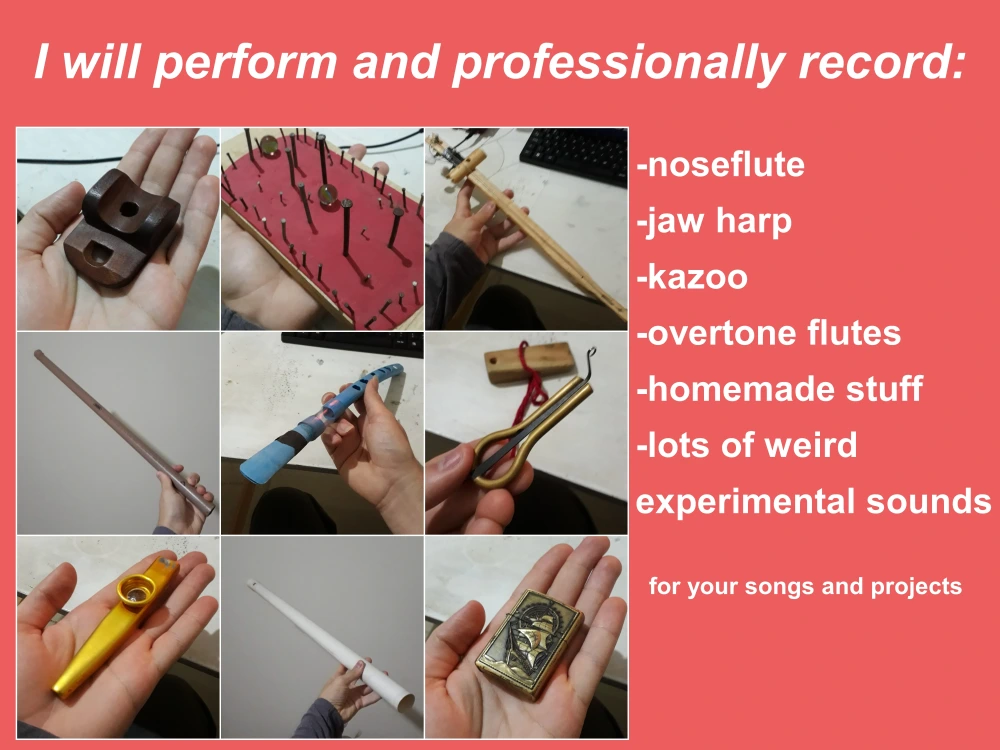 I will perform and professionally record:

-noseflute
-jaw harp
-kazoo
-overtone flutes
-homemade stuff
-lots of weird experimental sounds

for your songs and projects